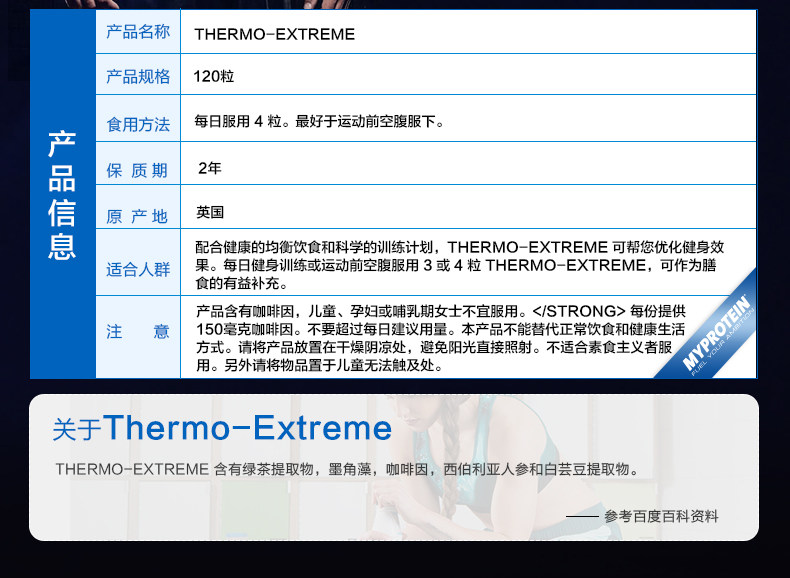 产品信息

| 产品名称 | THERMO-EXTREME |
|---|---|
| 产品规格 | 120粒 |
| 食用方法 | 每日服用 4 粒。最好于运动前空腹服下。 |
| 保 质 期 | 2年 |
| 原 产 地 | 英国 |
| 适合人群 | 配合健康的均衡饮食和科学的训练计划，THERMO-EXTREME 可帮您优化健身效果。每日健身训练或运动前空腹服用 3 或 4 粒 THERMO-EXTREME，可作为膳食的有益补充。 |
| 注 意 | 产品含有咖啡因，儿童、孕妇或哺乳期女士不宜服用。</STRONG> 每份提供150毫克咖啡因。不要超过每日建议用量。本产品不能替代正常饮食和健康生活方式。请将产品放置在干燥阴凉处，避免阳光直接照射。不适合素食主义者服用。另外请将物品置于儿童无法触及处。 |

MYPROTEIN
FUEL YOUR AMBITION

关于Thermo-Extreme

THERMO-EXTREME 含有绿茶提取物，墨角藻，咖啡因，西伯利亚人参和白芸豆提取物。

—— 参考百度百科资料